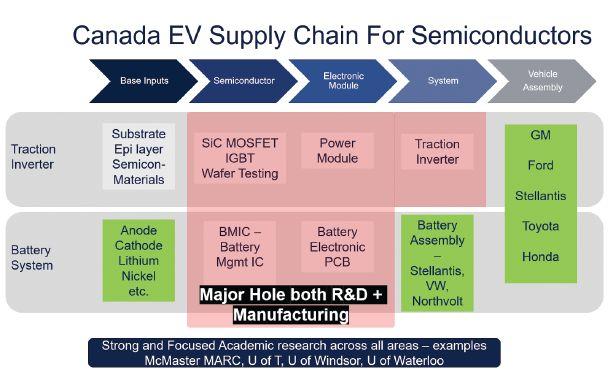 Canada EV Supply Chain For Semiconductors

Base Inputs

Semiconductor

Electronic Module

System

Vehicle Assembly

Traction Inverter

Substrate Epi layer Semicon-Materials

SiC MOSFET IGBT Wafer Testing

Power Module

Traction Inverter

GM

Ford

Stellantis

Toyota

Honda

Battery System

Anode Cathode Lithium Nickel etc.

BMIC – Battery Mgmt IC

Battery Electronic PCB

Battery Assembly – Stellantis, VW, Northvolt

Major Hole both R&D + Manufacturing

Strong and Focused Academic research across all areas – examples McMaster MARC, U of T, U of Windsor, U of Waterloo